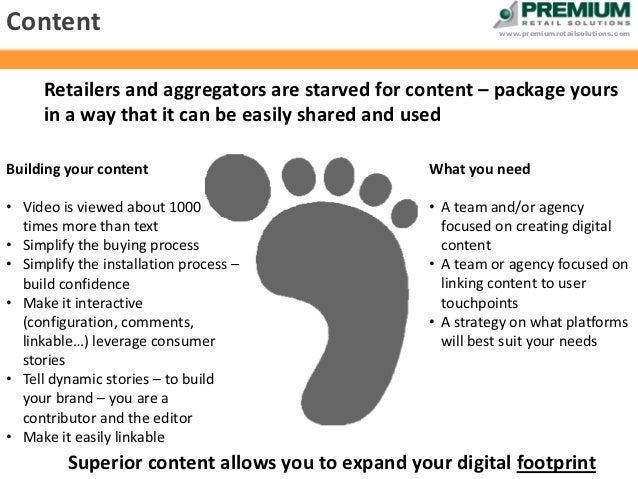 Content

PREMIUM
RETAIL SOLUTIONS
www.premiumretailsolutions.com

Retailers and aggregators are starved for content – package yours in a way that it can be easily shared and used

Building your content

• Video is viewed about 1000 times more than text
• Simplify the buying process
• Simplify the installation process – build confidence
• Make it interactive (configuration, comments, linkable…) leverage consumer stories
• Tell dynamic stories – to build your brand – you are a contributor and the editor
• Make it easily linkable

What you need

• A team and/or agency focused on creating digital content
• A team or agency focused on linking content to user touchpoints
• A strategy on what platforms will best suit your needs

Superior content allows you to expand your digital footprint